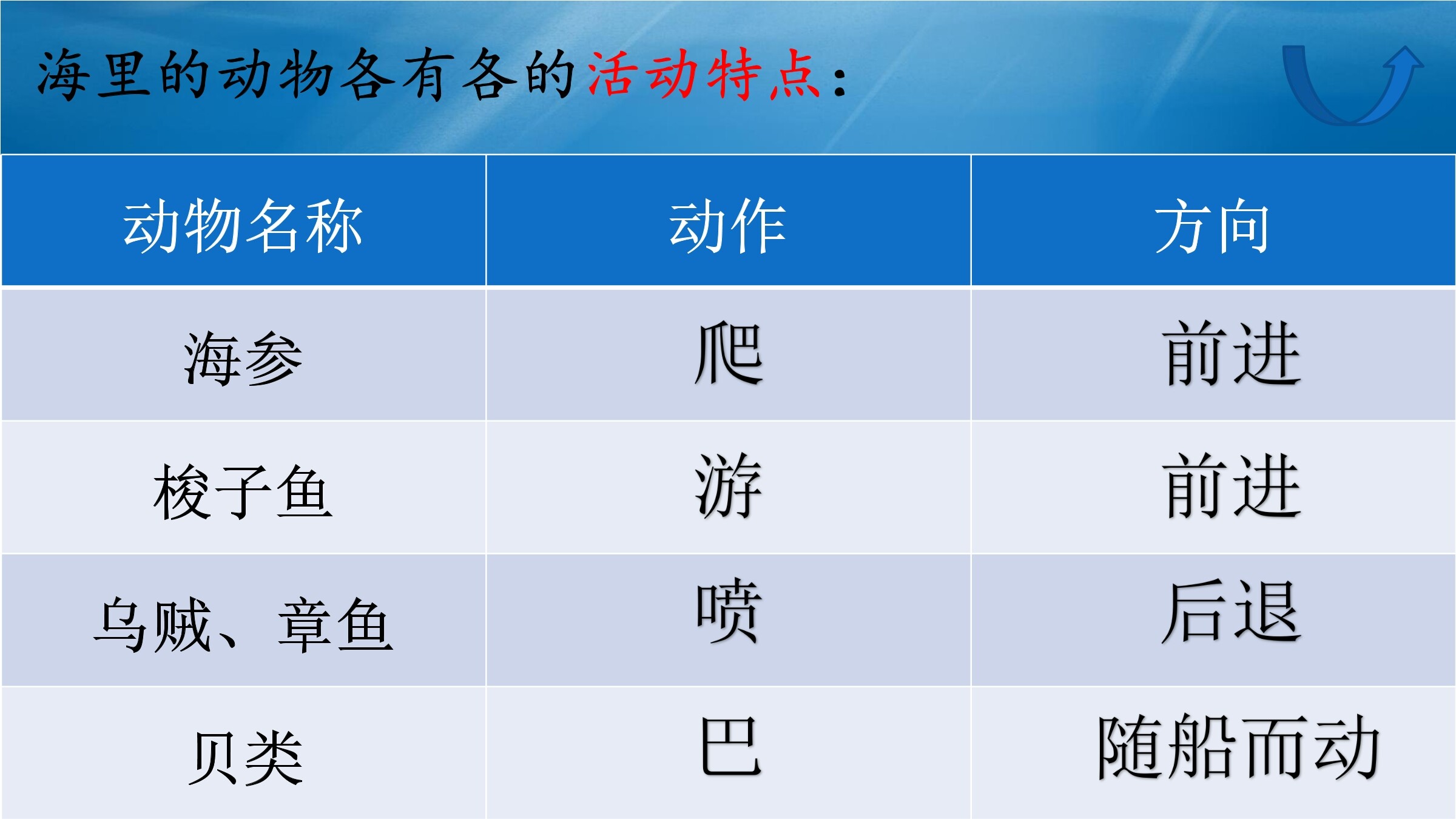 海里的动物各有各的活动特点：

| 动物名称 | 动作 | 方向 |
|---|---|---|
| 海参 | 爬 | 前进 |
| 梭子鱼 | 游 | 前进 |
| 乌贼、章鱼 | 喷 | 后退 |
| 贝类 | 巴 | 随船而动 |